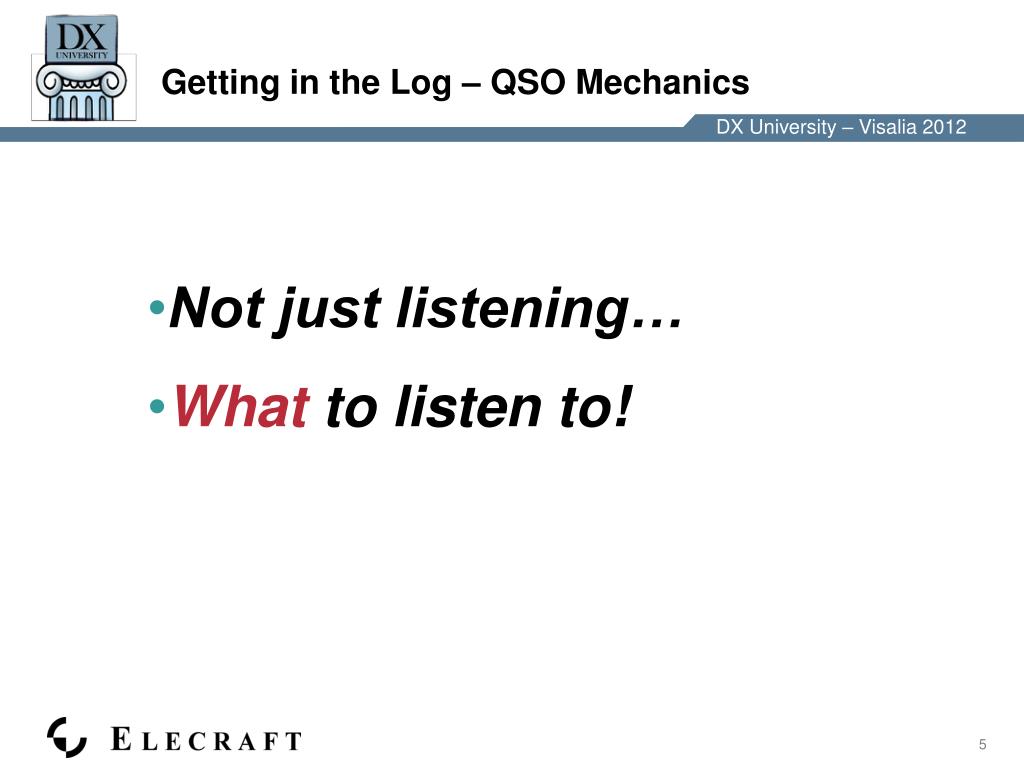 DX UNIVERSITY

Getting in the Log – QSO Mechanics

DX University – Visalia 2012

•Not just listening…

•What to listen to!

ELECRAFT

5